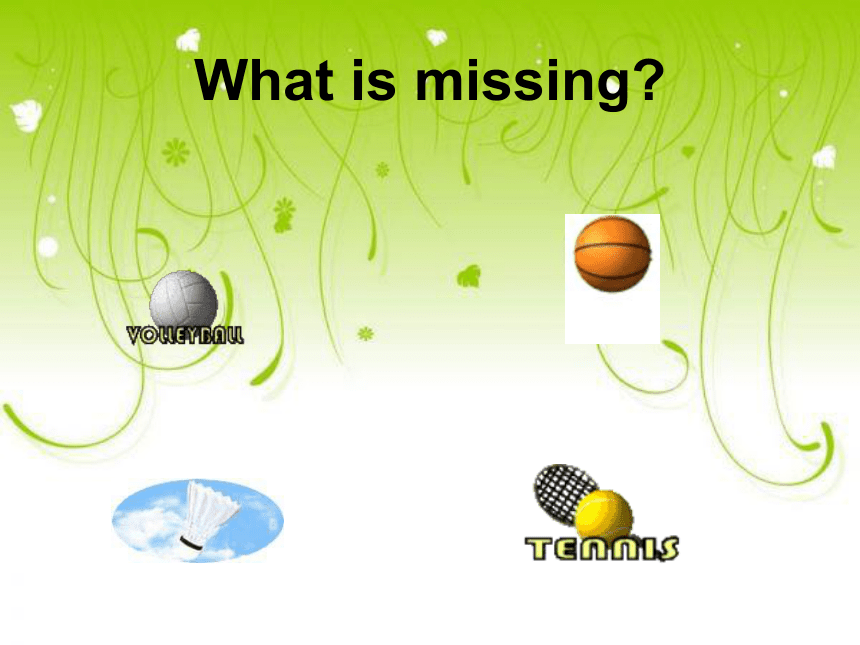 What is missing?

VOLLEYBALL

TENNIS